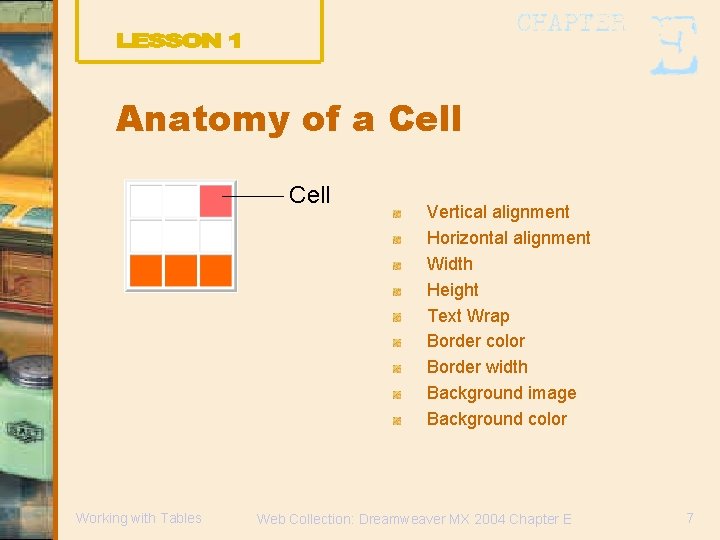 LESSON 1

CHAPTER E

Anatomy of a Cell

Cell

Vertical alignment
Horizontal alignment
Width
Height
Text Wrap
Border color
Border width
Background image
Background color

Working with Tables

Web Collection: Dreamweaver MX 2004 Chapter E

7